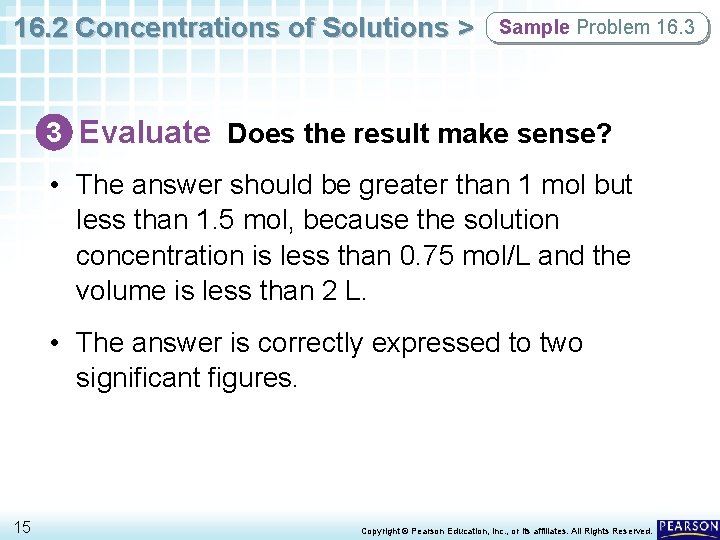 16.2 Concentrations of Solutions > Sample Problem 16.3

3 Evaluate Does the result make sense?

• The answer should be greater than 1 mol but less than 1.5 mol, because the solution concentration is less than 0.75 mol/L and the volume is less than 2 L.

• The answer is correctly expressed to two significant figures.

15

Copyright © Pearson Education, Inc., or its affiliates. All Rights Reserved.

PEARSON